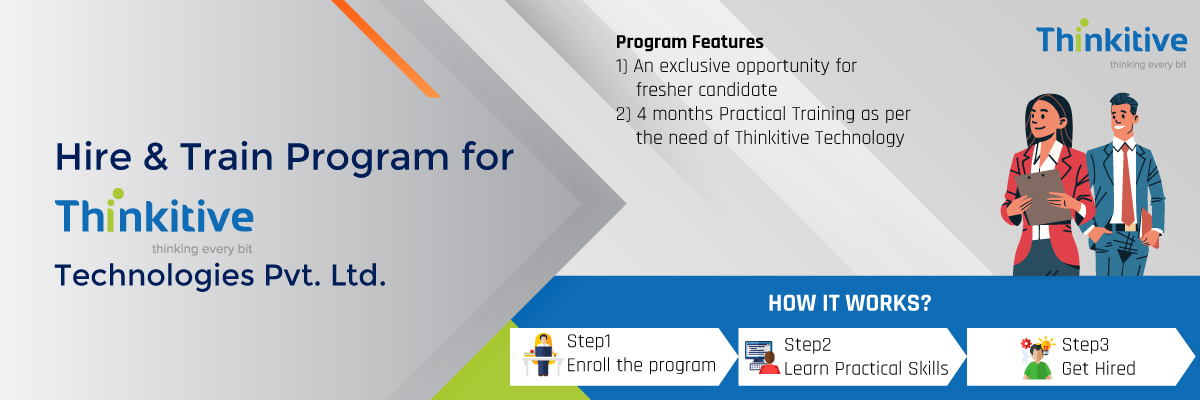 Hire & Train Program for

Thinkitive
thinking every bit

Technologies Pvt. Ltd.

Program Features
1) An exclusive opportunity for fresher candidate
2) 4 months Practical Training as per the need of Thinkitive Technology

Thinkitive
thinking every bit

HOW IT WORKS?

Step1
Enroll the program

Step2
Learn Practical Skills

Step3
Get Hired